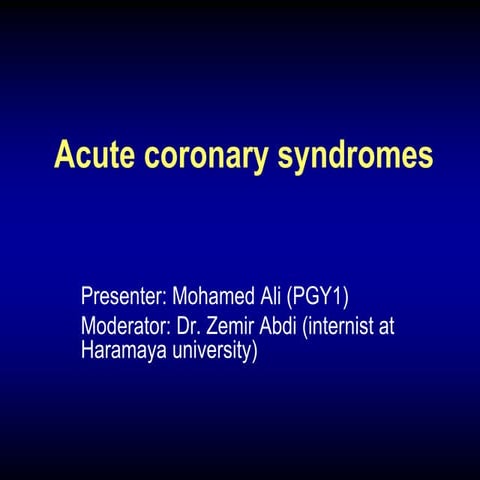 Acute coronary syndromes

Presenter: Mohamed Ali (PGY1)
Moderator: Dr. Zemir Abdi (internist at Haramaya university)